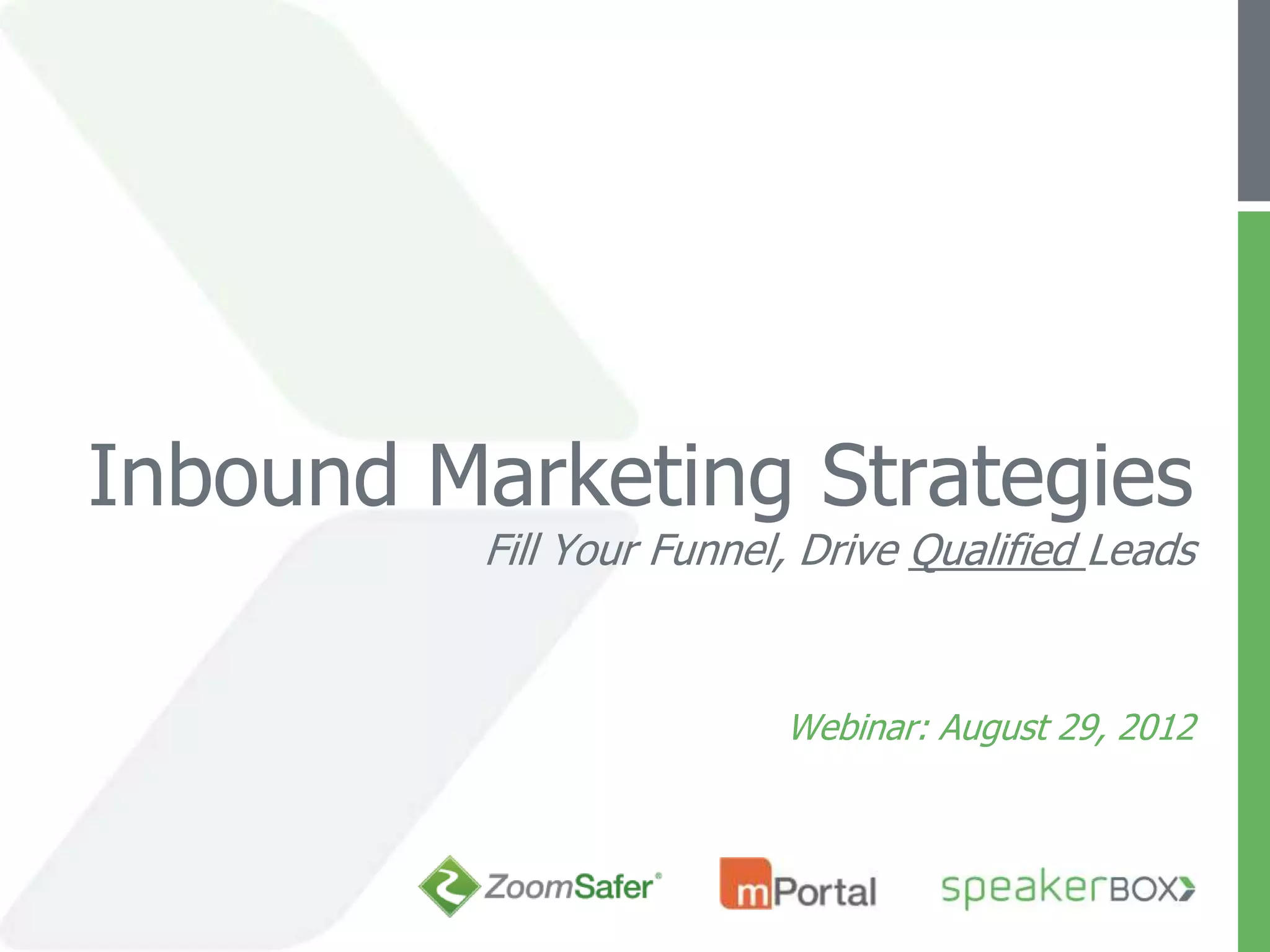 Inbound Marketing Strategies

Fill Your Funnel, Drive Qualified Leads

Webinar: August 29, 2012

ZoomSafer®

mPortal

speakerBOX